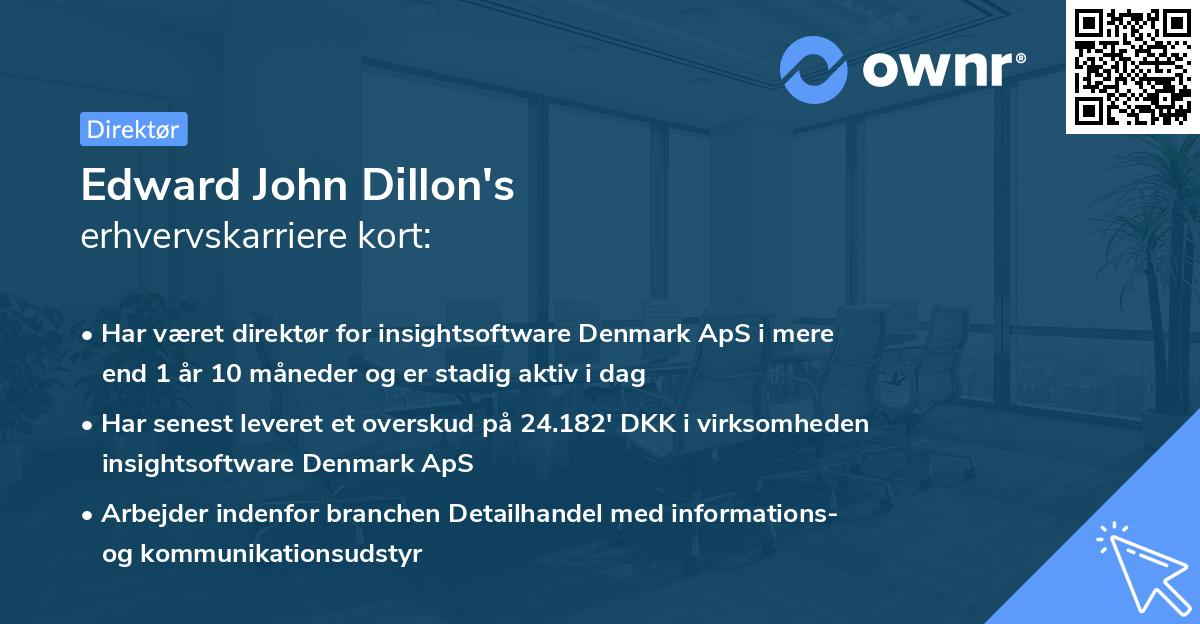 ownr®

Direktør

Edward John Dillon's
erhvervskarriere kort:

• Har været direktør for insightsoftware Denmark ApS i mere end 1 år 10 måneder og er stadig aktiv i dag

• Har senest leveret et overskud på 24.182' DKK i virksomheden insightsoftware Denmark ApS

• Arbejder indenfor branchen Detailhandel med informations- og kommunikationsudstyr